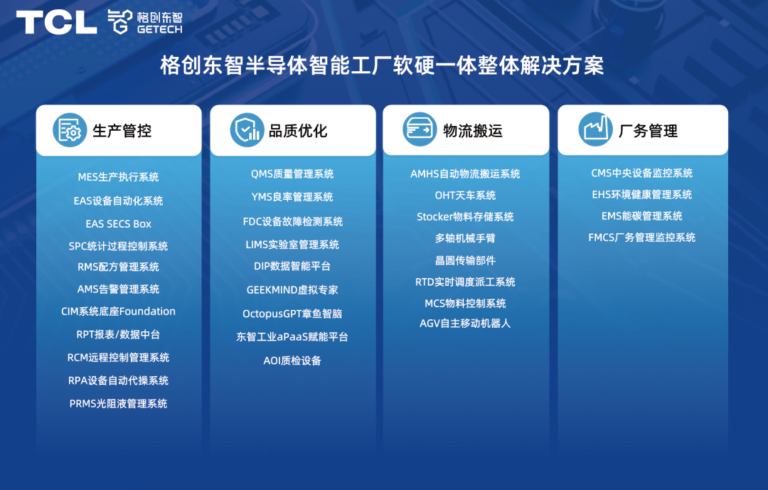 TCL 格创东智 GETECH

格创东智半导体智能工厂软硬一体整体解决方案

生产管控

MES生产执行系统
EAS设备自动化系统
EAS SECS Box
SPC统计过程控制系统
RMS配方管理系统
AMS告警管理系统
CIM系统底座Foundation
RPT报表/数据中台
RCM远程控制管理系统
RPA设备自动代操系统
PRMS光阻液管理系统

品质优化

QMS质量管理系统
YMS良率管理系统
FDC设备故障检测系统
LIMS实验室管理系统
DIP数据智能平台
GEEKMIND虚拟专家
OctopusGPT章鱼智脑
东智工业aPaaS赋能平台
AOI质检设备

物流搬运

AMHS自动物流搬运系统
OHT天车系统
Stocker物料存储系统
多轴机械手臂
晶圆传输部件
RTD实时调度派工系统
MCS物料控制系统
AGV自主移动机器人

厂务管理

CMS中央设备监控系统
EHS环境健康管理系统
EMS能碳管理系统
FMCS厂务管理监控系统